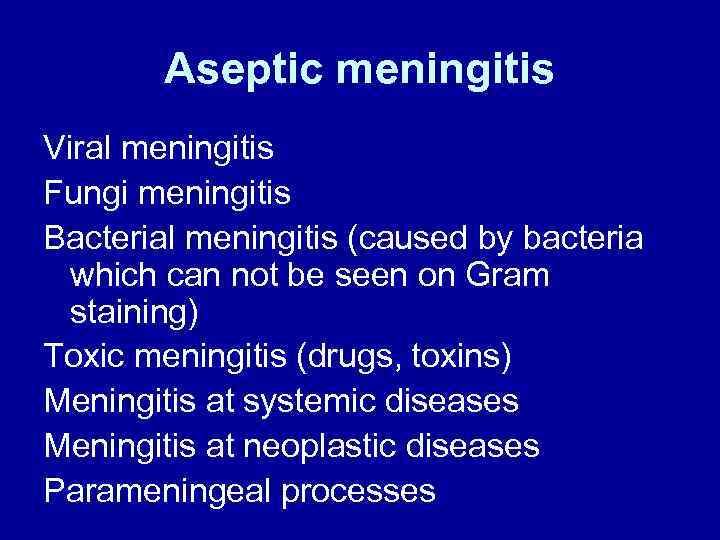 Aseptic meningitis

Viral meningitis

Fungi meningitis

Bacterial meningitis (caused by bacteria which can not be seen on Gram staining)

Toxic meningitis (drugs, toxins)

Meningitis at systemic diseases

Meningitis at neoplastic diseases

Parameningeal processes